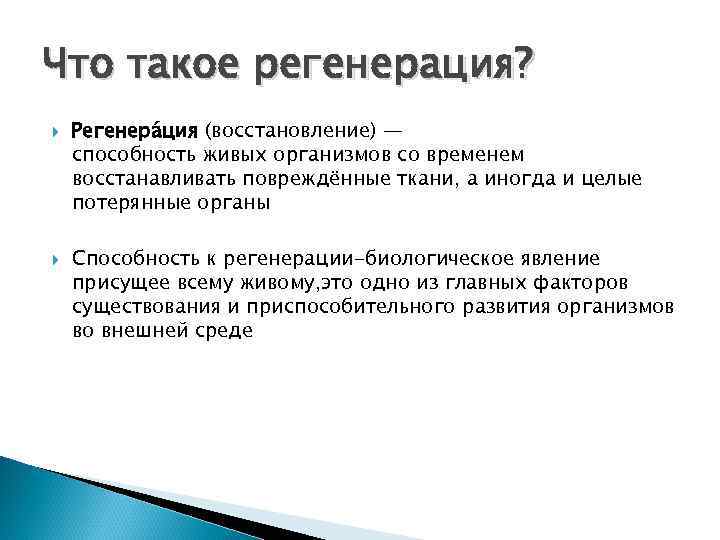 Что такое регенерация?

Регенера́ция (восстановление) — способность живых организмов со временем восстанавливать повреждённые ткани, а иногда и целые потерянные органы

Способность к регенерации–биологическое явление присущее всему живому,это одно из главных факторов существования и приспособительного развития организмов во внешней среде